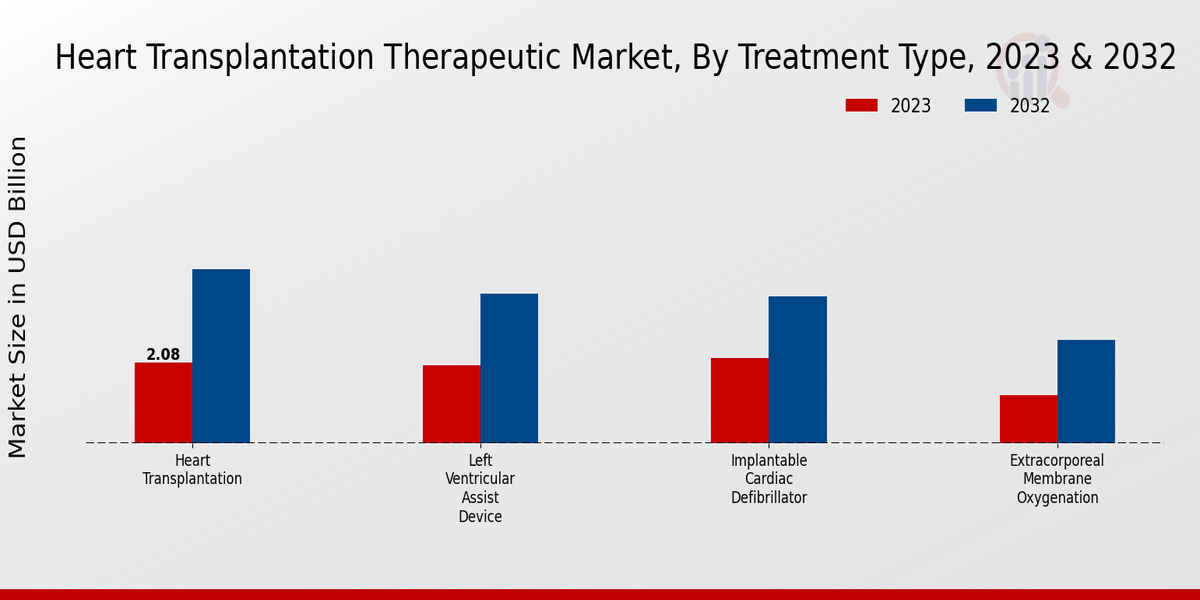 Heart Transplantation Therapeutic Market, By Treatment Type, 2023 & 2032

2023
2032

Market Size in USD Billion

2.08

Heart Transplantation

Left Ventricular Assist Device

Implantable Cardiac Defibrillator

Extracorporeal Membrane Oxygenation